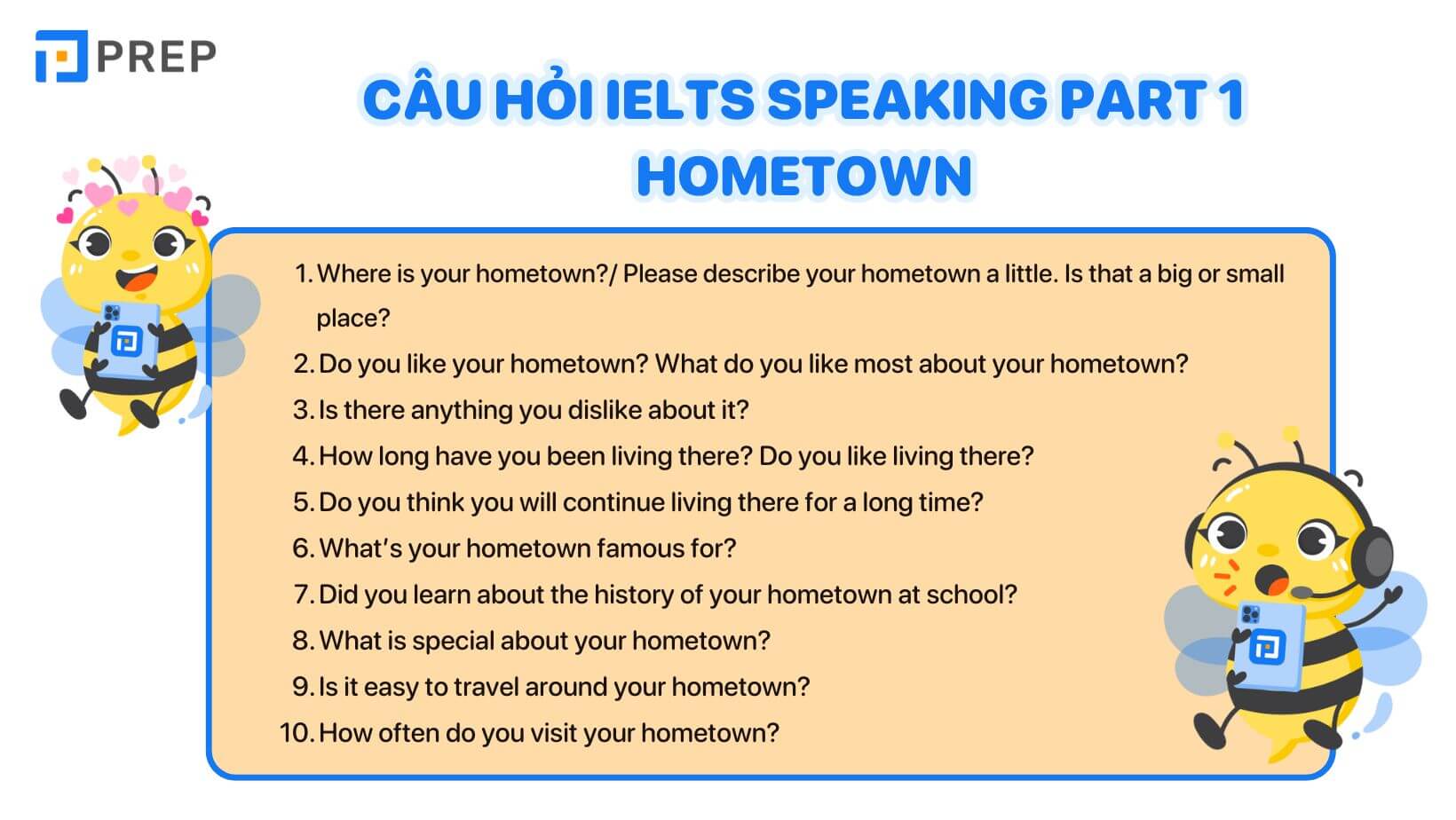 PREP

CÂU HỎI IELTS SPEAKING PART 1 HOMETOWN

1. Where is your hometown?/ Please describe your hometown a little. Is that a big or small place?
2. Do you like your hometown? What do you like most about your hometown?
3. Is there anything you dislike about it?
4. How long have you been living there? Do you like living there?
5. Do you think you will continue living there for a long time?
6. What's your hometown famous for?
7. Did you learn about the history of your hometown at school?
8. What is special about your hometown?
9. Is it easy to travel around your hometown?
10. How often do you visit your hometown?